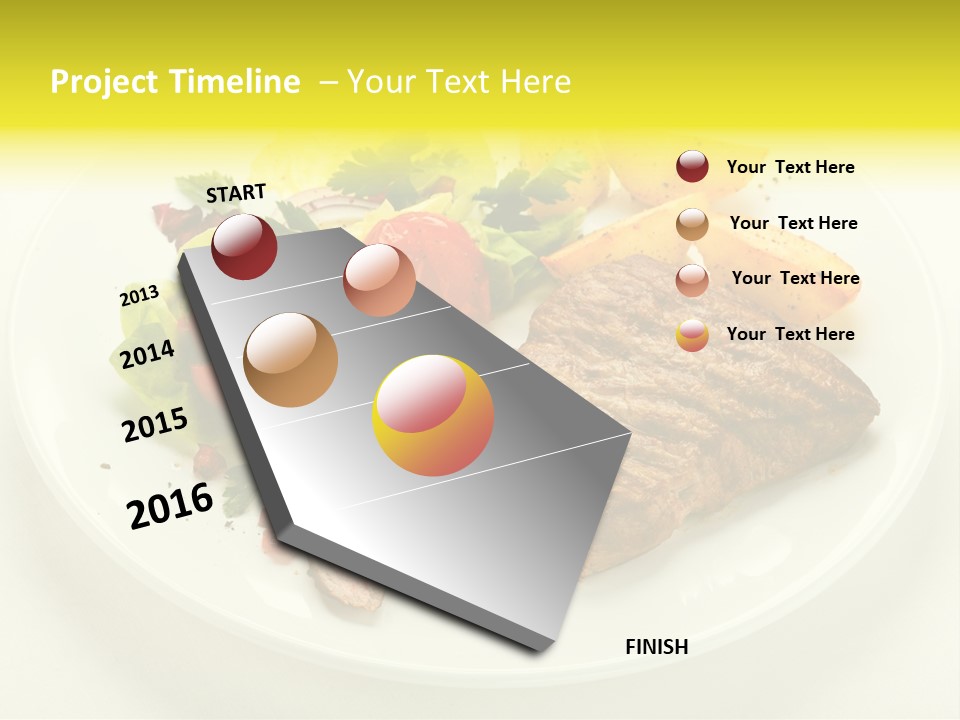 Project Timeline – Your Text Here

START

2013

2014

2015

2016

FINISH

Your Text Here

Your Text Here

Your Text Here

Your Text Here